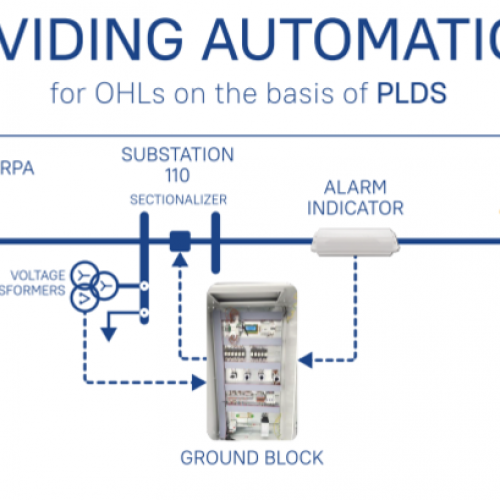 VIDING AUTOMATIC

for OHLs on the basis of PLDS

RPA

SUBSTATION
110

SECTIONALIZER

ALARM
INDICATOR

VOLTAGE
SFORMERS

GROUND BLOCK